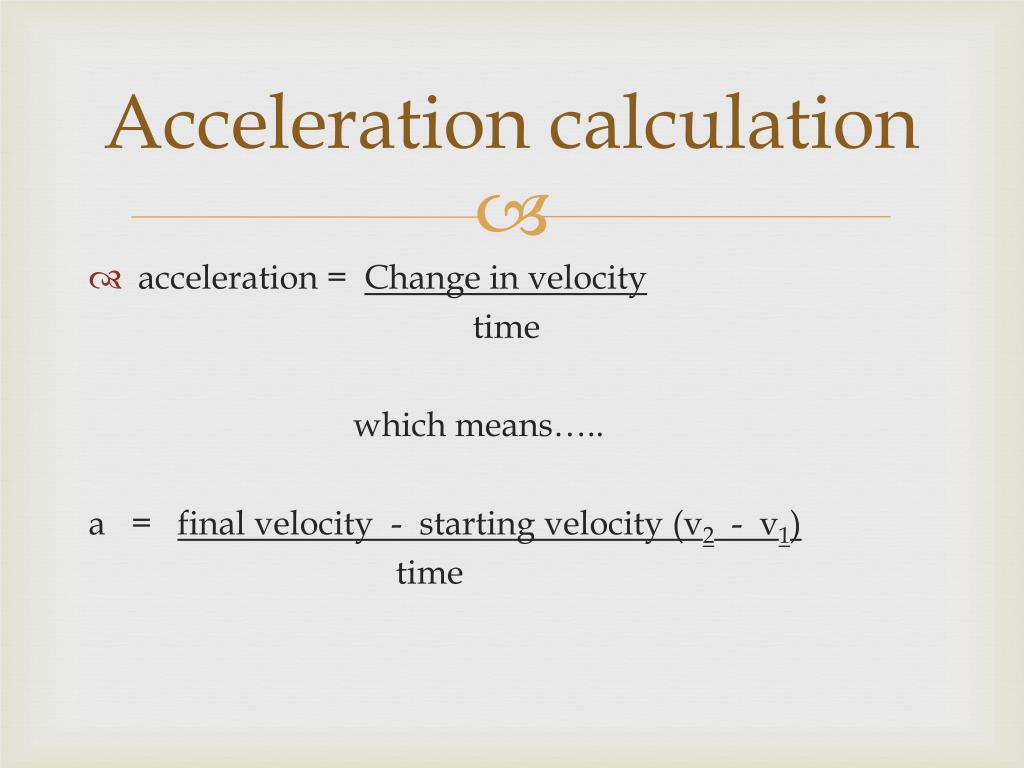 Acceleration calculation

acceleration = Change in velocity
time

which means…..

a = final velocity - starting velocity ($v_2$ - $v_1$)
time